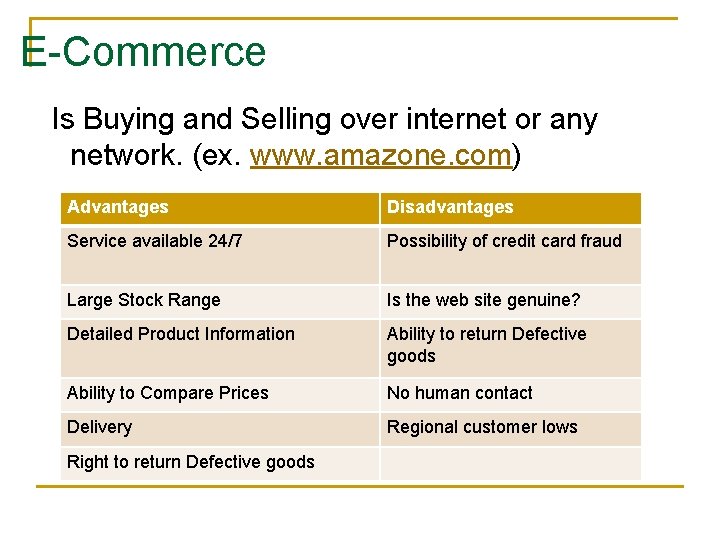 E-Commerce

Is Buying and Selling over internet or any network. (ex. www.amazone.com)

| Advantages | Disadvantages |
|---|---|
| Service available 24/7 | Possibility of credit card fraud |
| Large Stock Range | Is the web site genuine? |
| Detailed Product Information | Ability to return Defective goods |
| Ability to Compare Prices | No human contact |
| Delivery | Regional customer lows |
| Right to return Defective goods | |